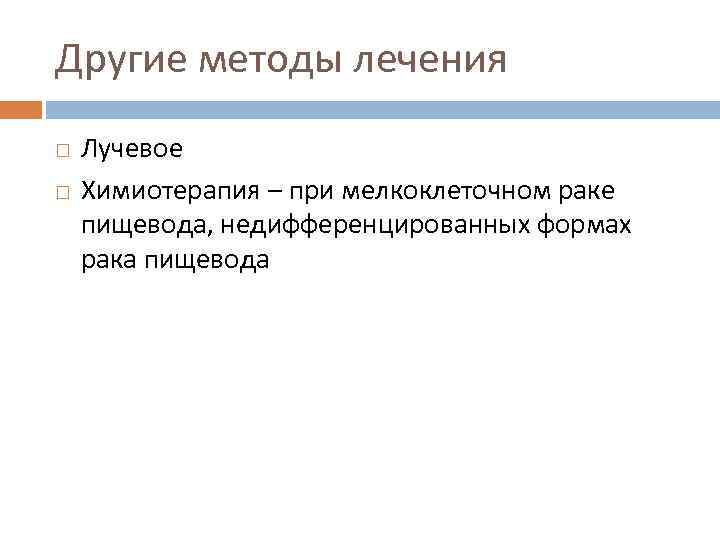 Другие методы лечения

□ Лучевое

□ Химиотерапия – при мелкоклеточном раке пищевода, недифференцированных формах рака пищевода